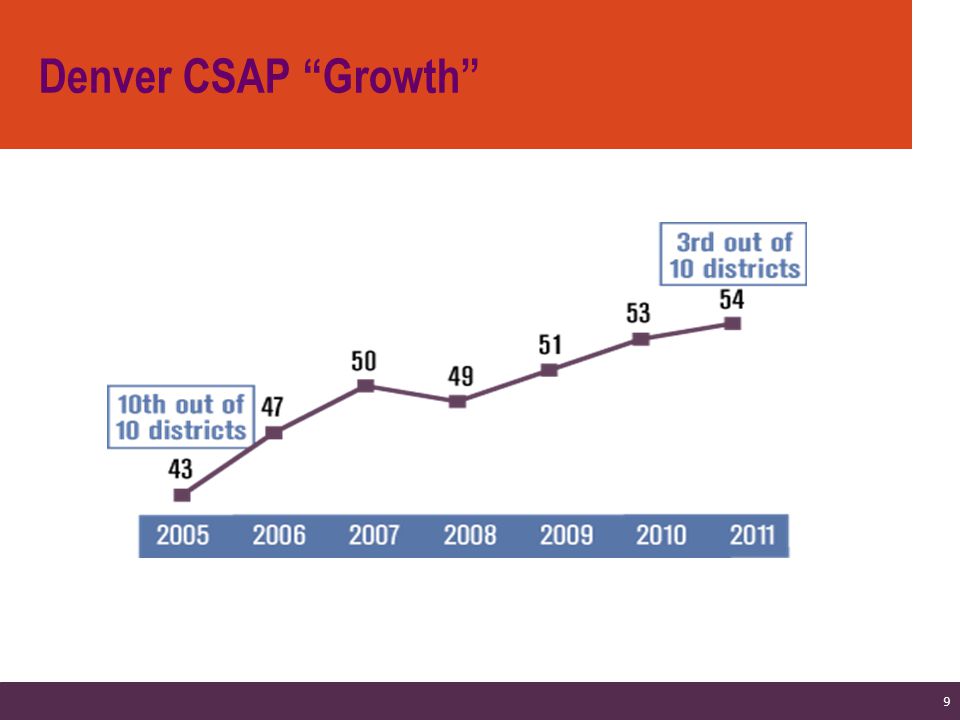 Denver CSAP “Growth”

3rd out of 10 districts

10th out of 10 districts

43
47
50
49
51
53
54

2005 2006 2007 2008 2009 2010 2011

9